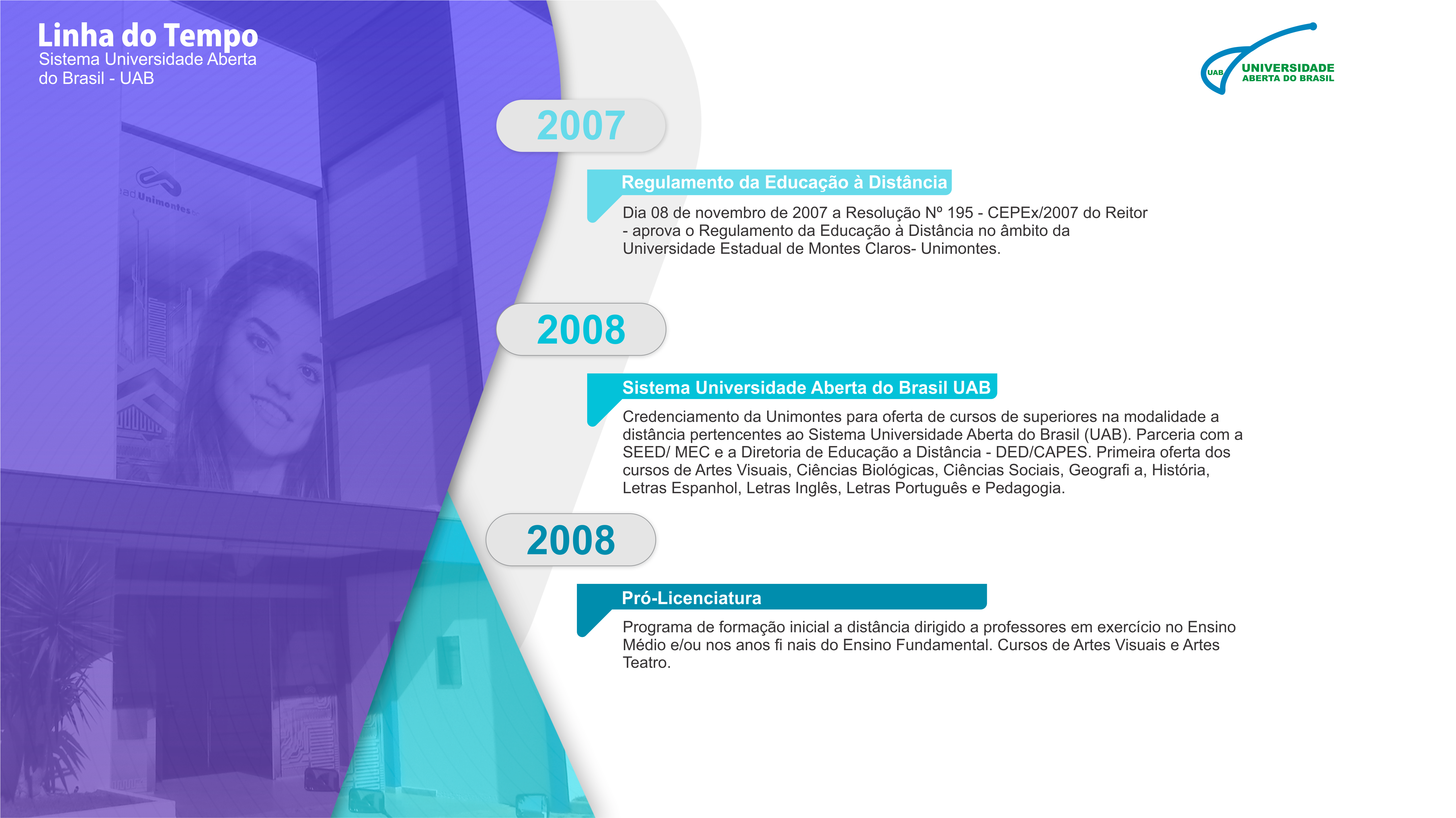 Linha do Tempo
Sistema Universidade Aberta do Brasil - UAB

UAB UNIVERSIDADE ABERTA DO BRASIL

ead Unimontes

2007

Regulamento da Educação à Distância

Dia 08 de novembro de 2007 a Resolução Nº 195 - CEPEx/2007 do Reitor - aprova o Regulamento da Educação à Distância no âmbito da Universidade Estadual de Montes Claros- Unimontes.

2008

Sistema Universidade Aberta do Brasil UAB

Credenciamento da Unimontes para oferta de cursos de superiores na modalidade a distância pertencentes ao Sistema Universidade Aberta do Brasil (UAB). Parceria com a SEED/ MEC e a Diretoria de Educação a Distância - DED/CAPES. Primeira oferta dos cursos de Artes Visuais, Ciências Biológicas, Ciências Sociais, Geografi a, História, Letras Espanhol, Letras Inglês, Letras Português e Pedagogia.

2008

Pró-Licenciatura

Programa de formação inicial a distância dirigido a professores em exercício no Ensino Médio e/ou nos anos fi nais do Ensino Fundamental. Cursos de Artes Visuais e Artes Teatro.